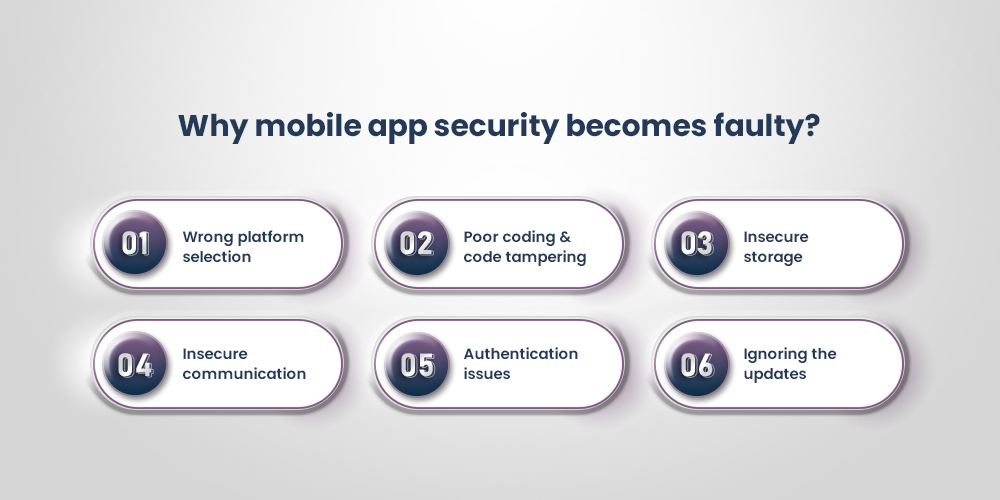 Why mobile app security becomes faulty?

01 Wrong platform selection

02 Poor coding & code tampering

03 Insecure storage

04 Insecure communication

05 Authentication issues

06 Ignoring the updates